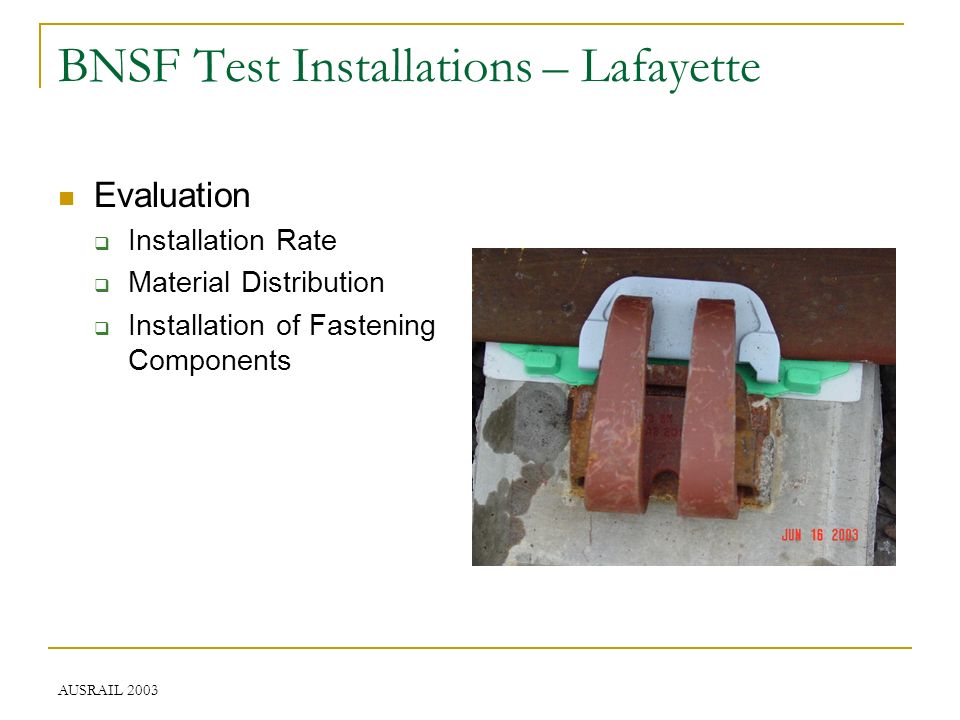 BNSF Test Installations – Lafayette

Evaluation

Installation Rate

Material Distribution

Installation of Fastening Components

JUN 16 2003

AUSRAIL 2003